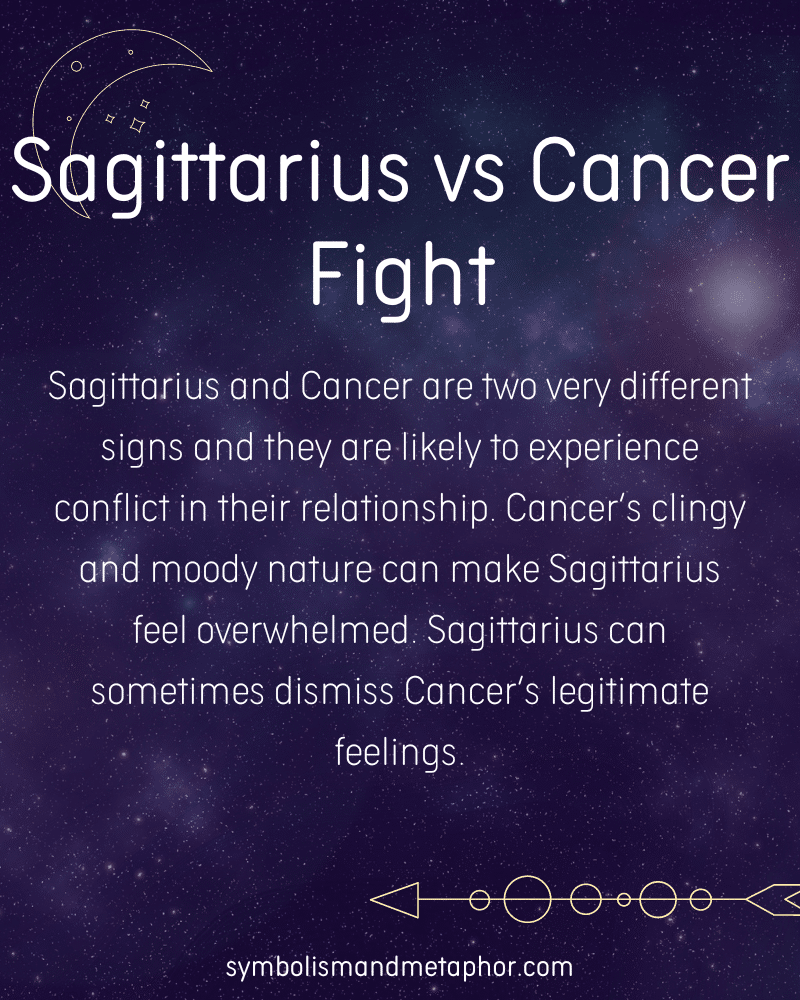 Sagittarius vs Cancer Fight

Sagittarius and Cancer are two very different signs and they are likely to experience conflict in their relationship. Cancer's clingy and moody nature can make Sagittarius feel overwhelmed. Sagittarius can sometimes dismiss Cancer's legitimate feelings.

symbolismandmetaphor.com